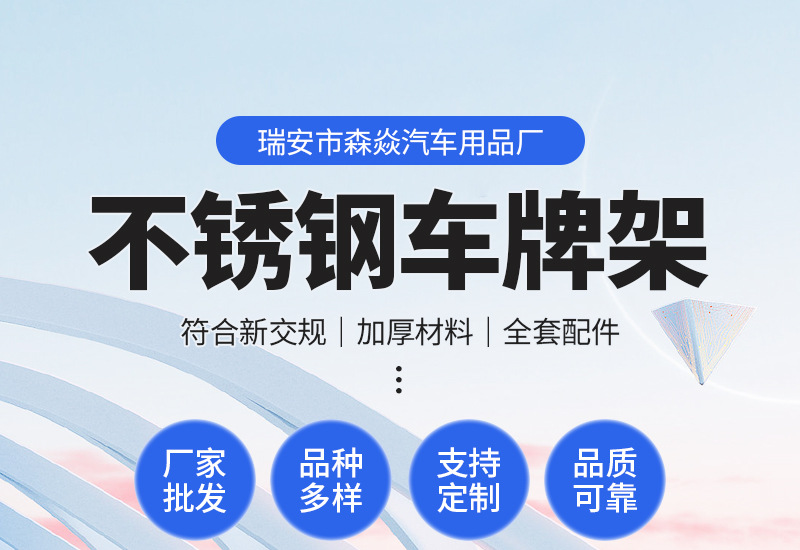 瑞安市森焱汽车用品厂

不锈钢车牌架

符合新交规 | 加厚材料 | 全套配件

厂家批发

品种多样

支持定制

品质可靠